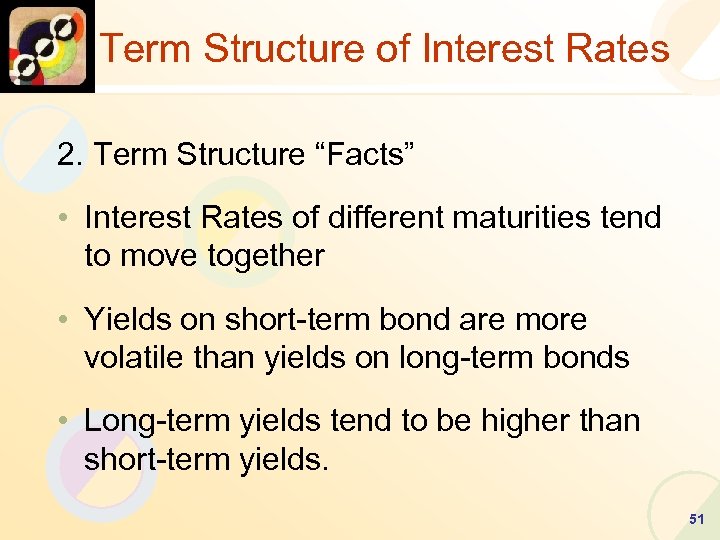 Term Structure of Interest Rates

2. Term Structure “Facts”

• Interest Rates of different maturities tend to move together

• Yields on short-term bond are more volatile than yields on long-term bonds

• Long-term yields tend to be higher than short-term yields.

51